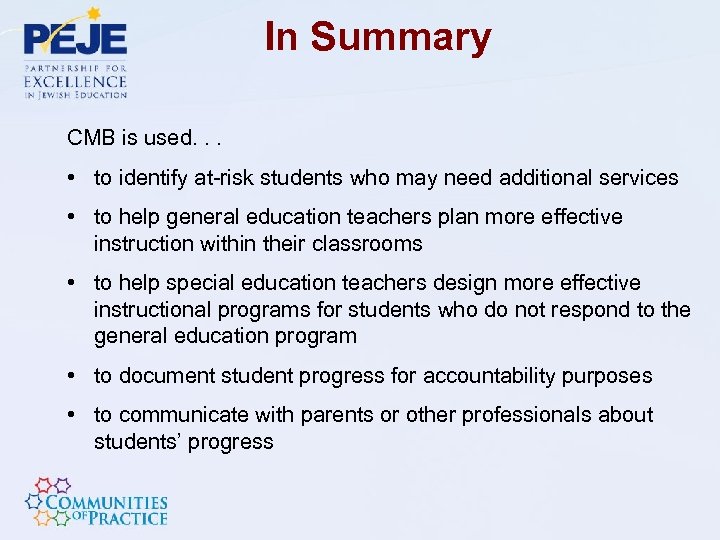 PEJE
PARTNERSHIP FOR
EXCELLENCE
IN JEWISH EDUCATION

In Summary

CMB is used. . .

• to identify at-risk students who may need additional services
• to help general education teachers plan more effective instruction within their classrooms
• to help special education teachers design more effective instructional programs for students who do not respond to the general education program
• to document student progress for accountability purposes
• to communicate with parents or other professionals about students' progress

COMMUNITIES OF PRACTICE